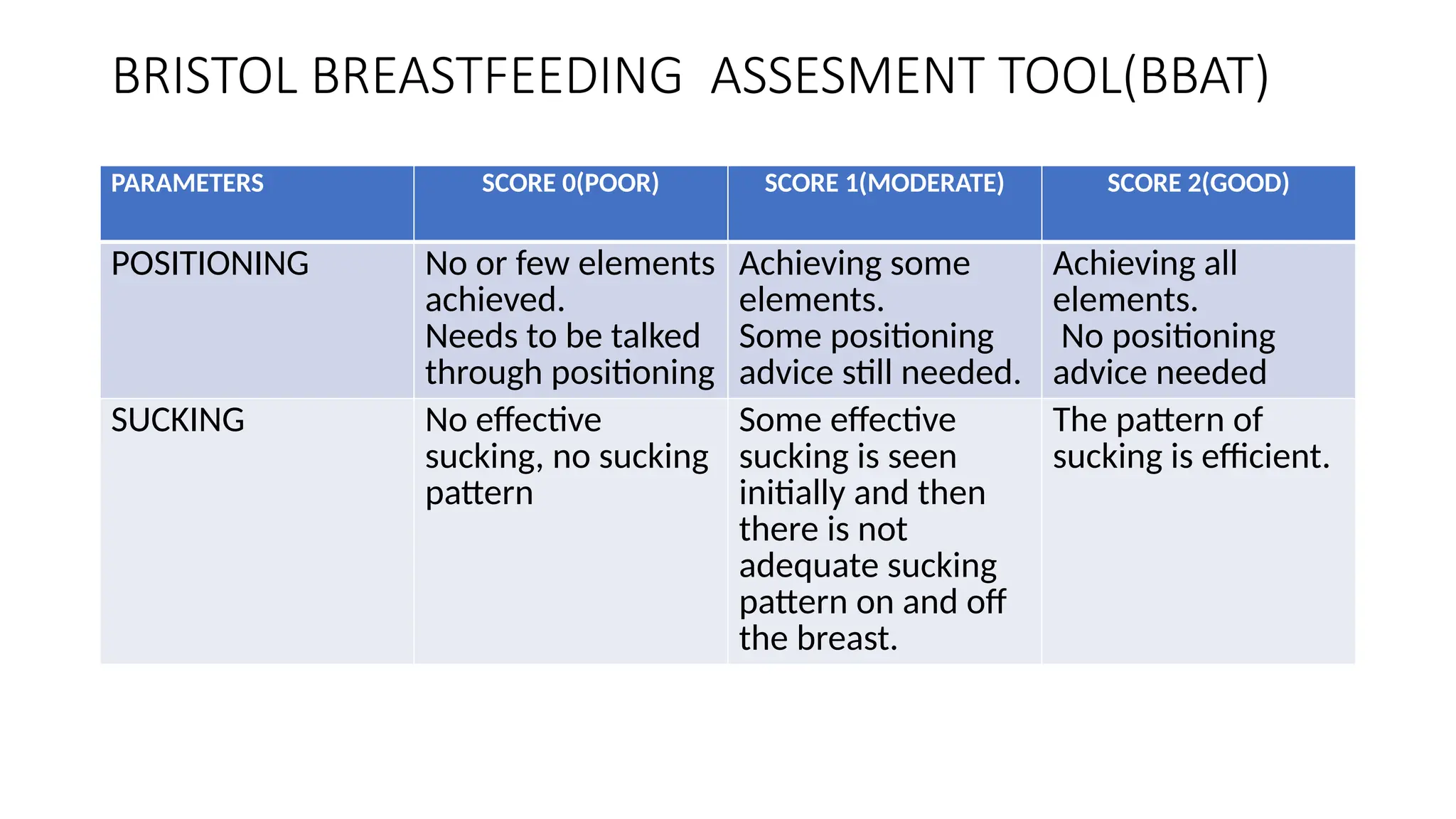 BRISTOL BREASTFEEDING ASSESMENT TOOL(BBAT)

| PARAMETERS | SCORE 0(POOR) | SCORE 1(MODERATE) | SCORE 2(GOOD) |
|---|---|---|---|
| POSITIONING | No or few elements achieved. Needs to be talked through positioning | Achieving some elements. Some positioning advice still needed. | Achieving all elements. No positioning advice needed |
| SUCKING | No effective sucking, no sucking pattern | Some effective sucking is seen initially and then there is not adequate sucking pattern on and off the breast. | The pattern of sucking is efficient. |